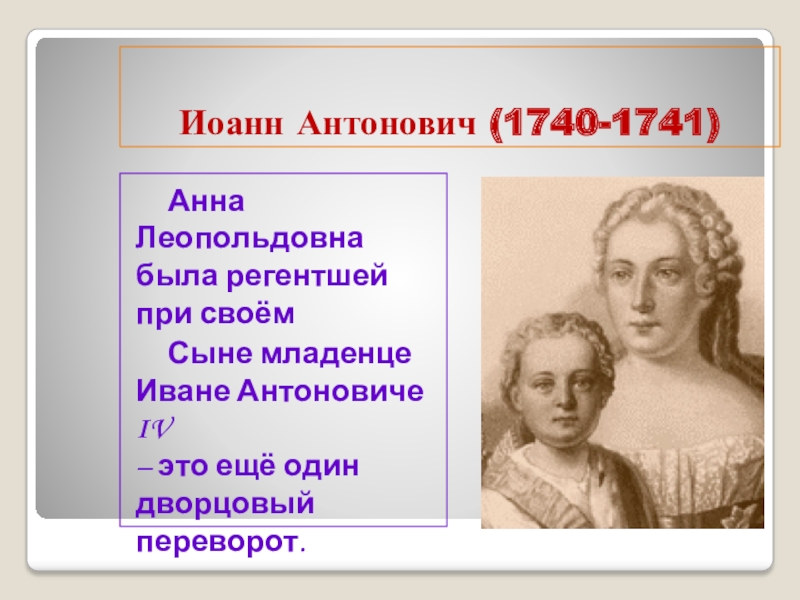 Иоанн Антонович (1740-1741)

Анна Леопольдовна была регентшей при своём

Сыне младенце Иване Антоновиче IV – это ещё один дворцовый переворот.